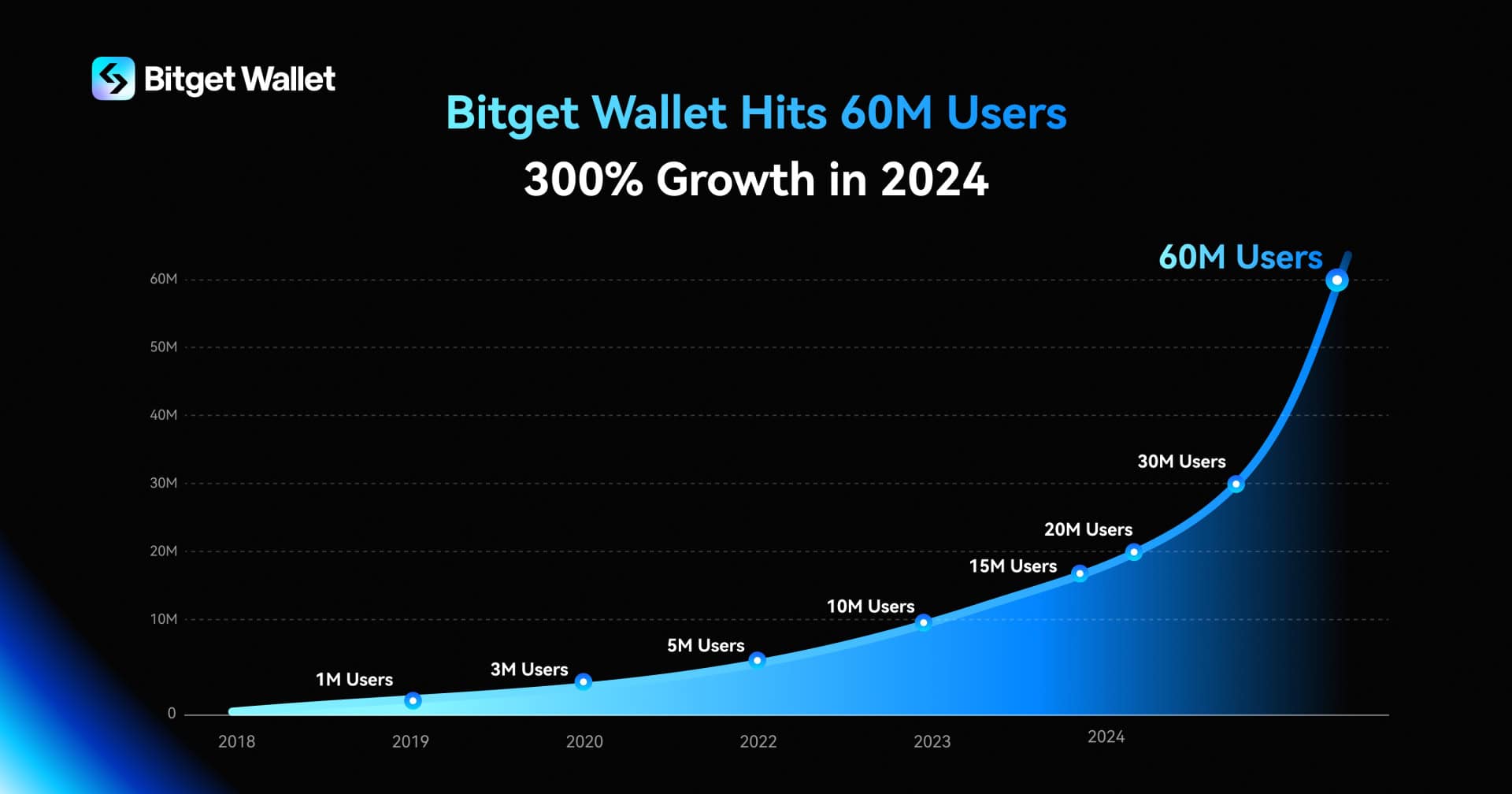 Bitget Wallet

Bitget Wallet Hits 60M Users

300% Growth in 2024

60M Users

60M
50M
40M
30M
20M
10M
0

30M Users
20M Users
15M Users
10M Users
5M Users
3M Users
1M Users

2018
2019
2020
2022
2023
2024